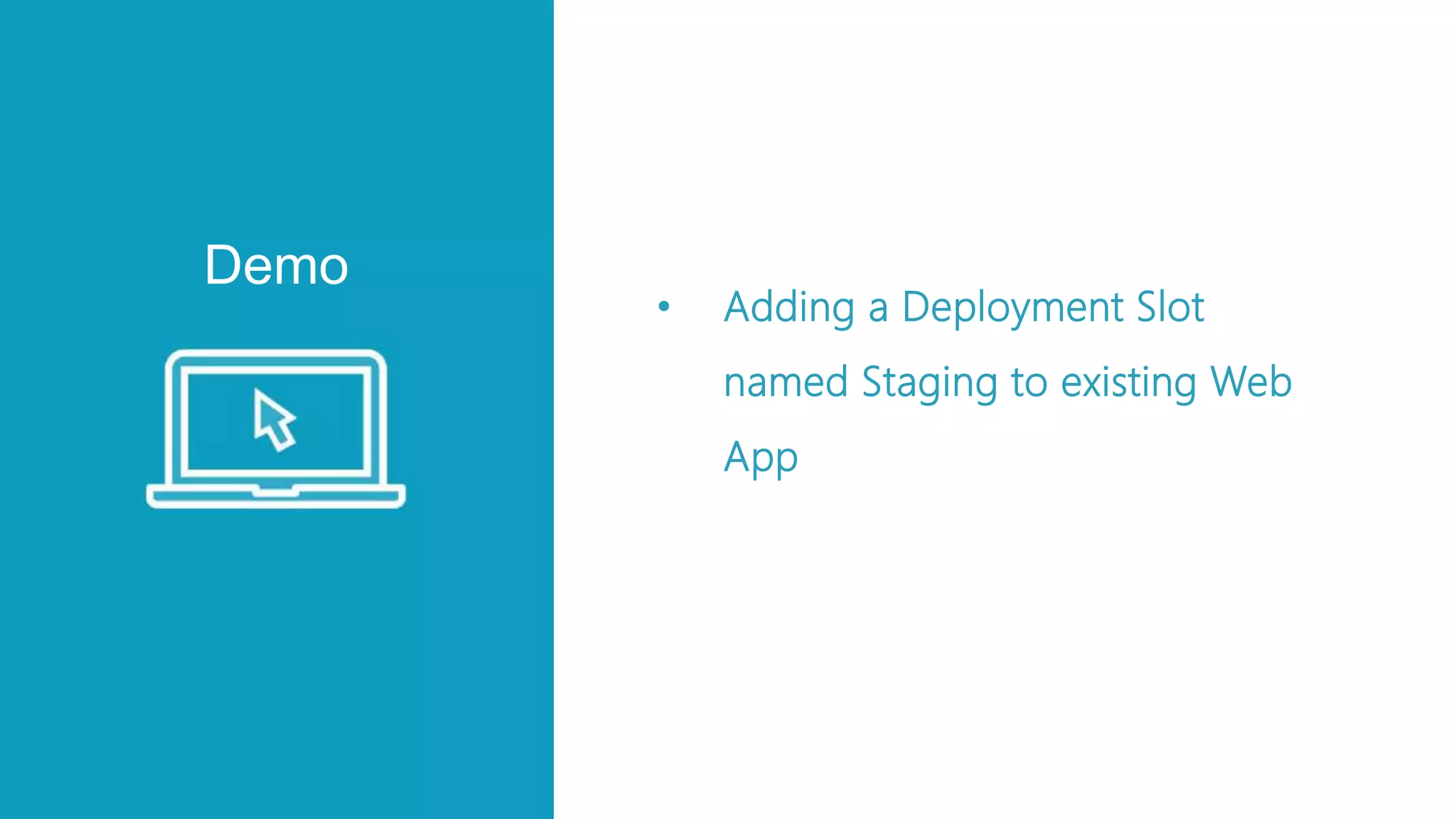 Demo

• Adding a Deployment Slot named Staging to existing Web App